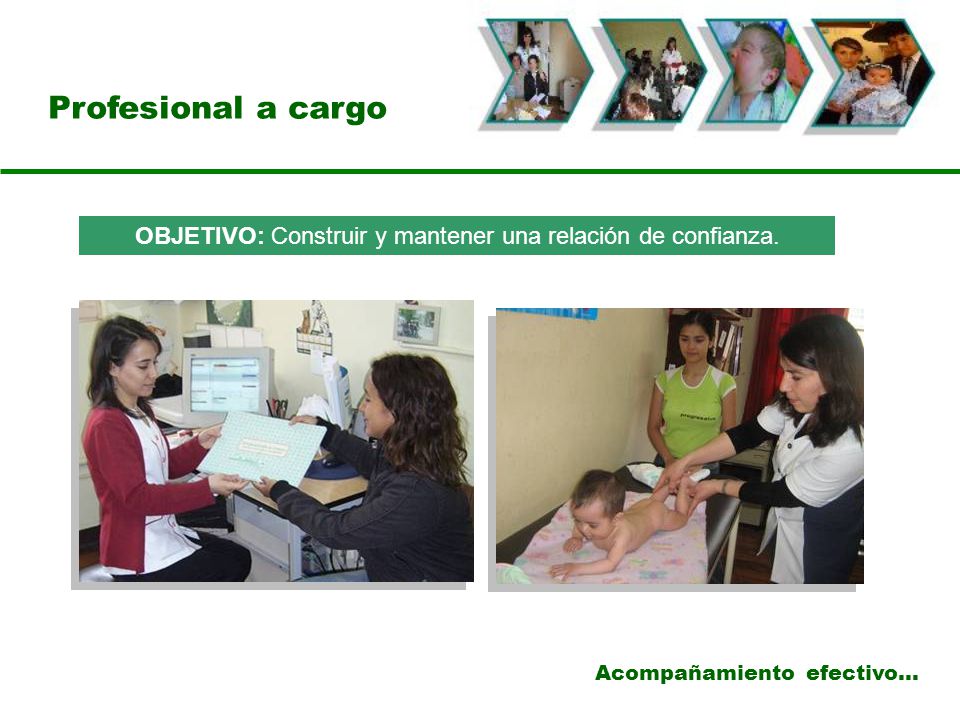 Profesional a cargo

OBJETIVO: Construir y mantener una relación de confianza.

Acompañamiento efectivo...